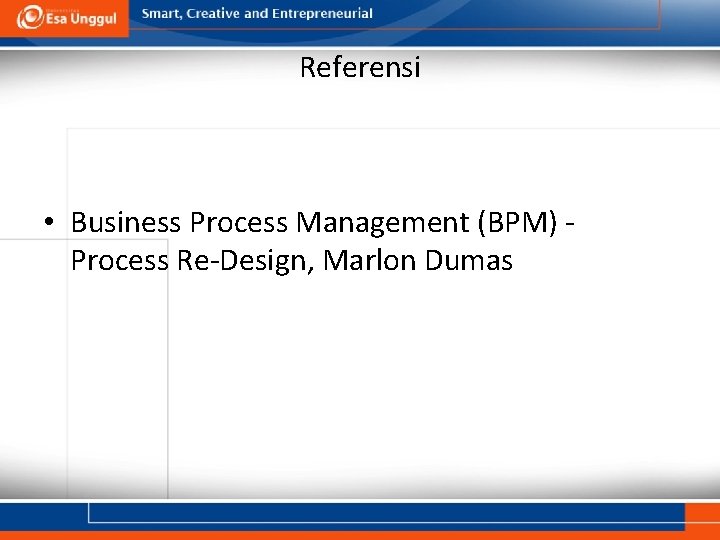 Esa Unggul

Smart, Creative and Entrepreneurial

Referensi

• Business Process Management (BPM) - Process Re-Design, Marlon Dumas